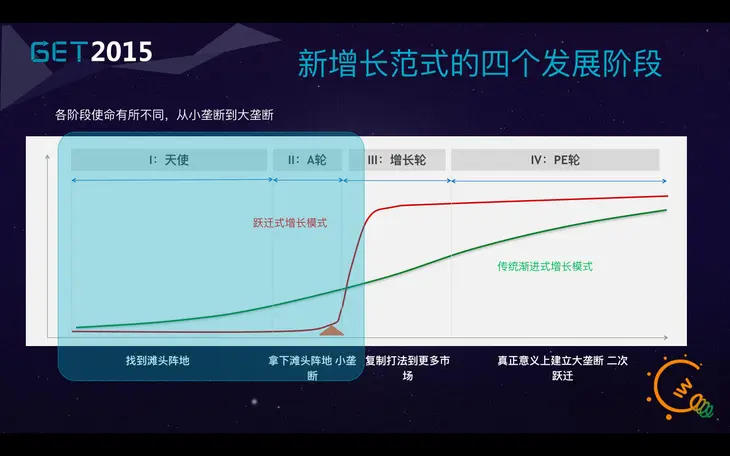 GET2015

新增长范式的四个发展阶段

各阶段使命有所不同，从小垄断到大垄断

I：天使

II：A轮

III：增长轮

IV：PE轮

跃迁式增长模式

传统渐进式增长模式

找到滩头阵地

拿下滩头阵地 小垄断

复制打法到更多市场

真正意义上建立大垄断 二次跃迁

IW